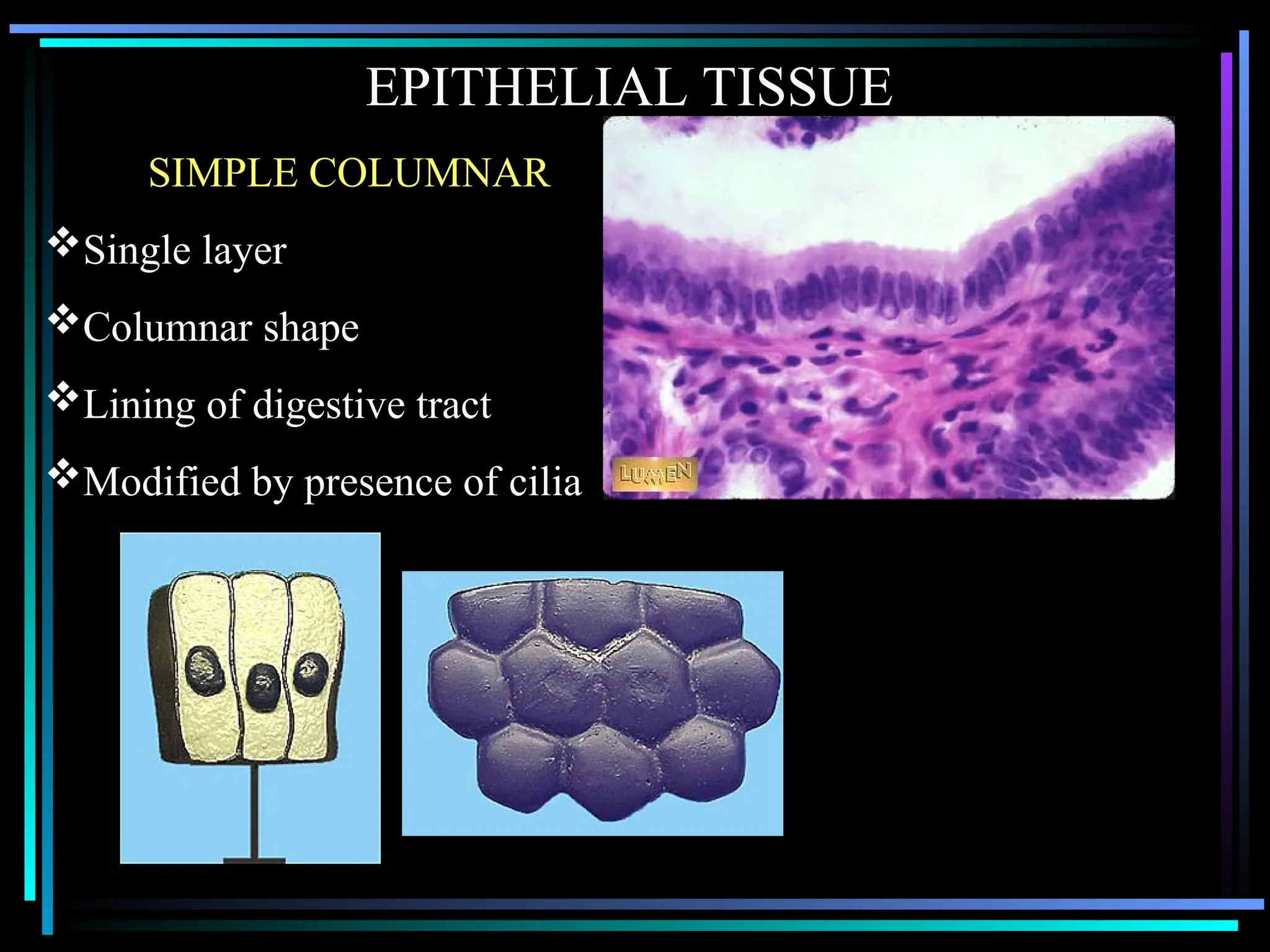 EPITHELIAL TISSUE

SIMPLE COLUMNAR

❖Single layer

❖Columnar shape

❖Lining of digestive tract

❖Modified by presence of cilia

LUMEN